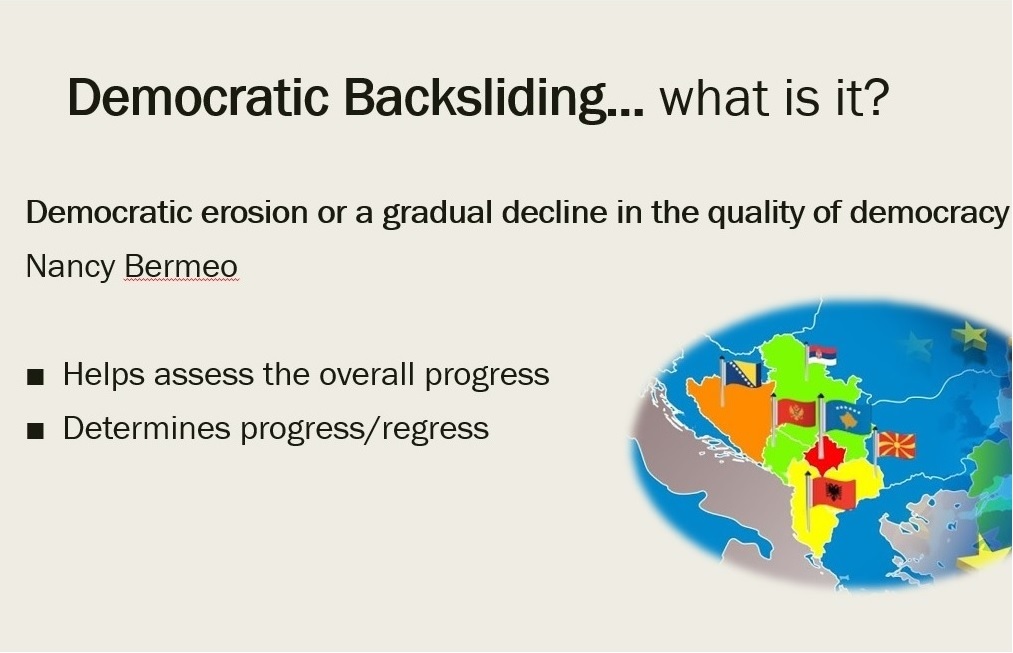 Democratic Backsliding... what is it?

Democratic erosion or a gradual decline in the quality of democracy

Nancy Bermeo

■ Helps assess the overall progress

■ Determines progress/regress